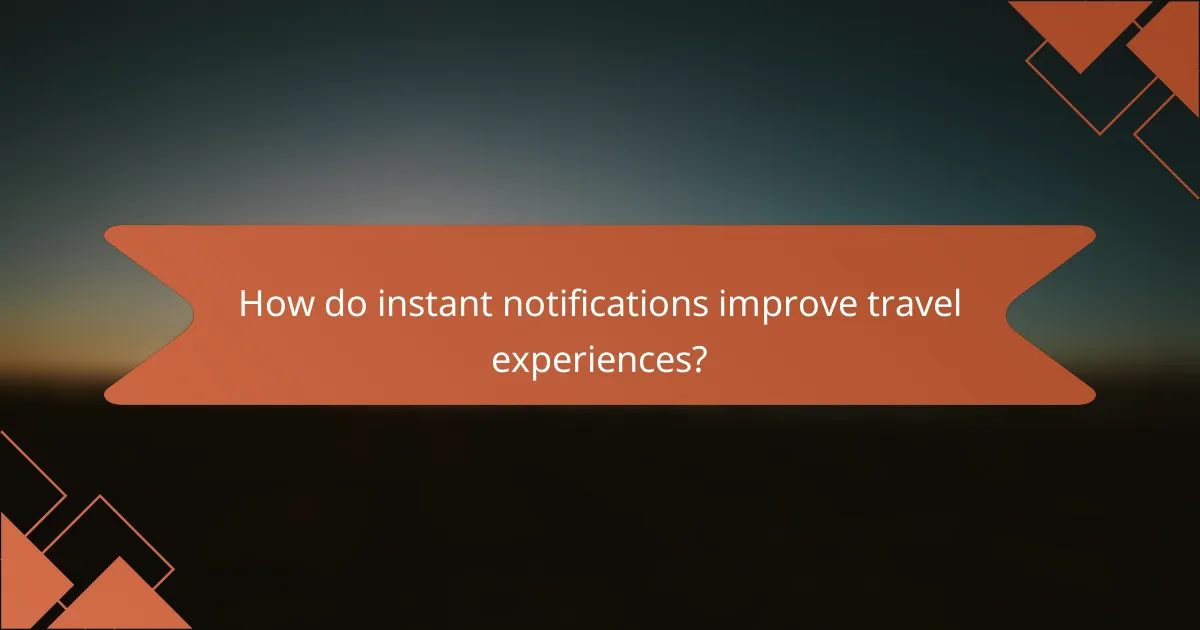 How do instant notifications improve travel experiences?